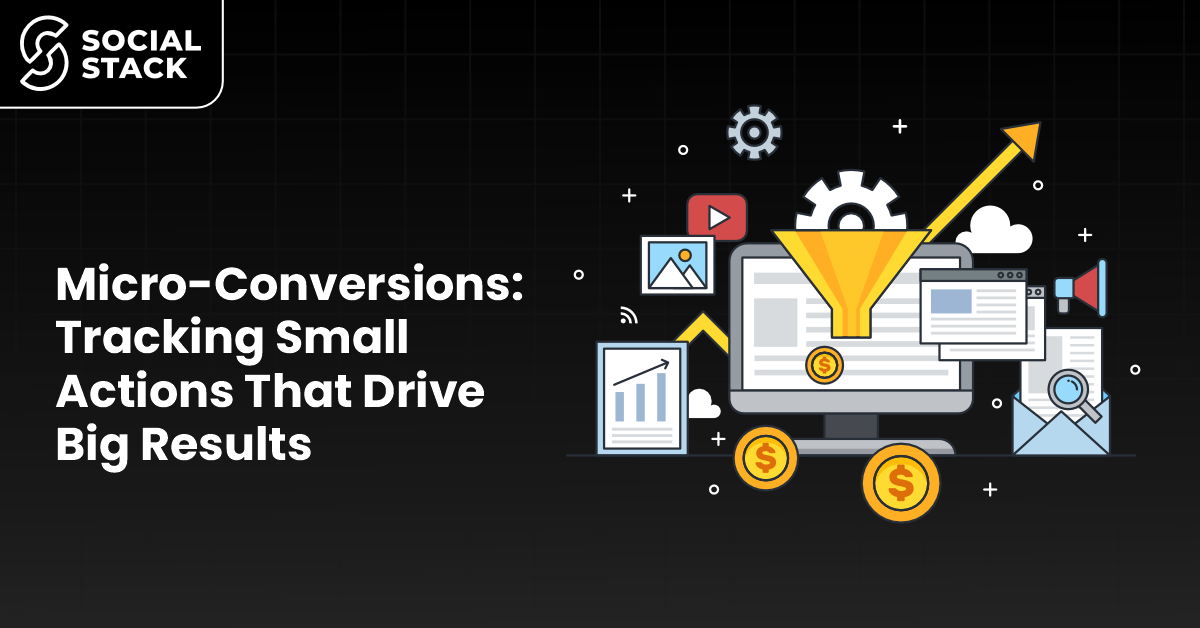 SOCIAL STACK

Micro-Conversions: Tracking Small Actions That Drive Big Results

$
$
$